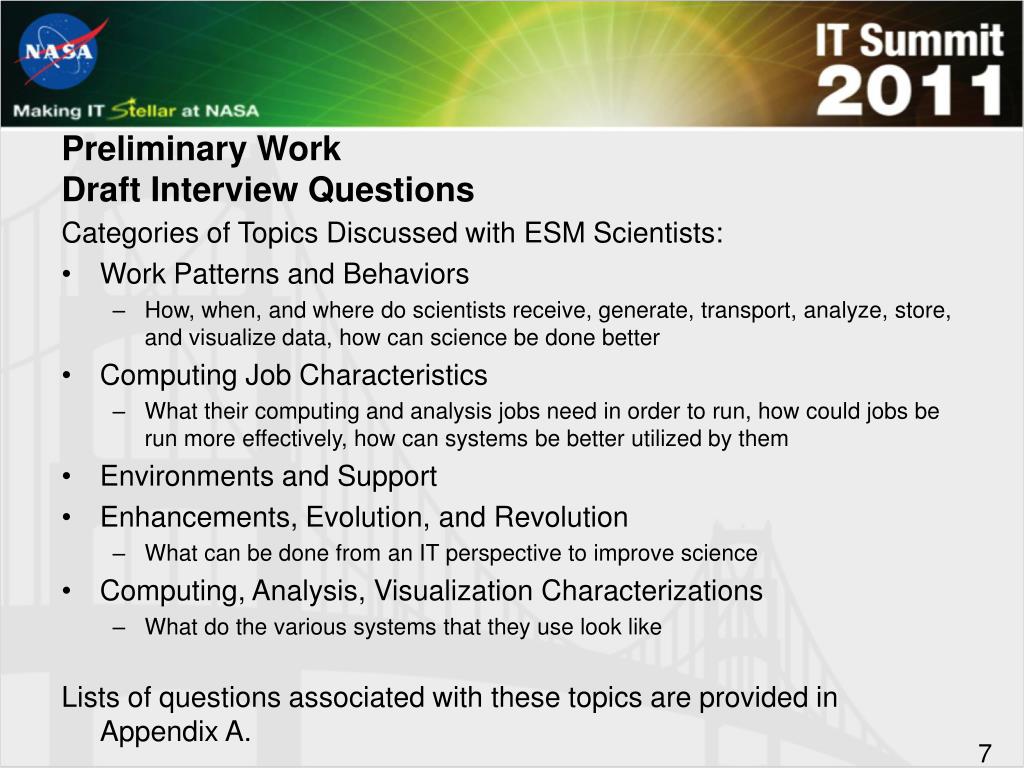 NASA

Making IT Stellar at NASA

IT Summit 2011

Preliminary Work
Draft Interview Questions

Categories of Topics Discussed with ESM Scientists:

• Work Patterns and Behaviors
 – How, when, and where do scientists receive, generate, transport, analyze, store, and visualize data, how can science be done better
• Computing Job Characteristics
 – What their computing and analysis jobs need in order to run, how could jobs be run more effectively, how can systems be better utilized by them
• Environments and Support
• Enhancements, Evolution, and Revolution
 – What can be done from an IT perspective to improve science
• Computing, Analysis, Visualization Characterizations
 – What do the various systems that they use look like

Lists of questions associated with these topics are provided in Appendix A.

7